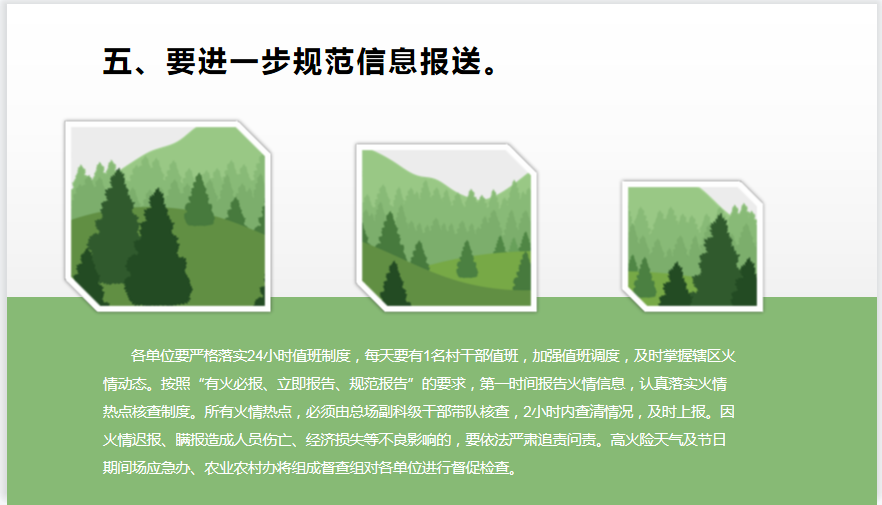 五、要进一步规范信息报送。

各单位要严格落实24小时值班制度，每天要有1名村干部值班，加强值班调度，及时掌握辖区火情动态。按照“有火必报、立即报告、规范报告”的要求，第一时间报告火情信息，认真落实火情热点核查制度。所有火情热点，必须由总场副科级干部带队核查，2小时内查清情况，及时上报。因火情迟报、瞒报造成人员伤亡、经济损失等不良影响的，要依法严肃追责问责。高火险天气及节日期间场应急办、农业农村办将组成督查组对各单位进行督促检查。